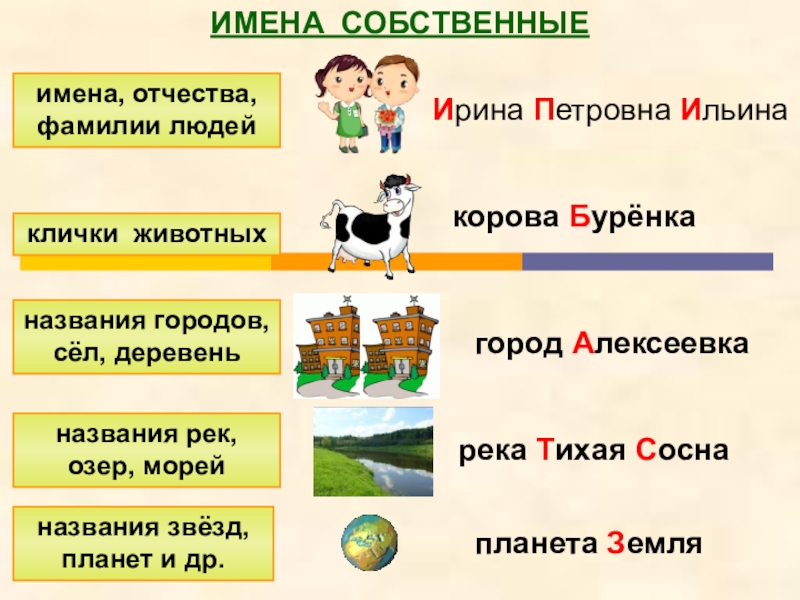 ИМЕНА СОБСТВЕННЫЕ

имена, отчества, фамилии людей

Ирина Петровна Ильина

клички животных

корова Бурёнка

названия городов, сёл, деревень

город Алексеевка

названия рек, озер, морей

река Тихая Сосна

названия звёзд, планет и др.

планета Земля